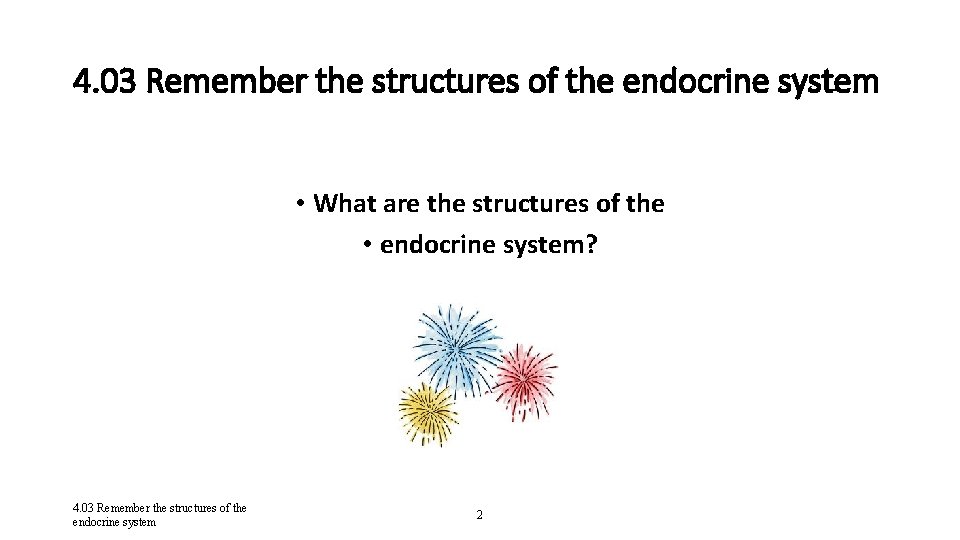 4.03 Remember the structures of the endocrine system

• What are the structures of the
• endocrine system?

4.03 Remember the structures of the endocrine system

2